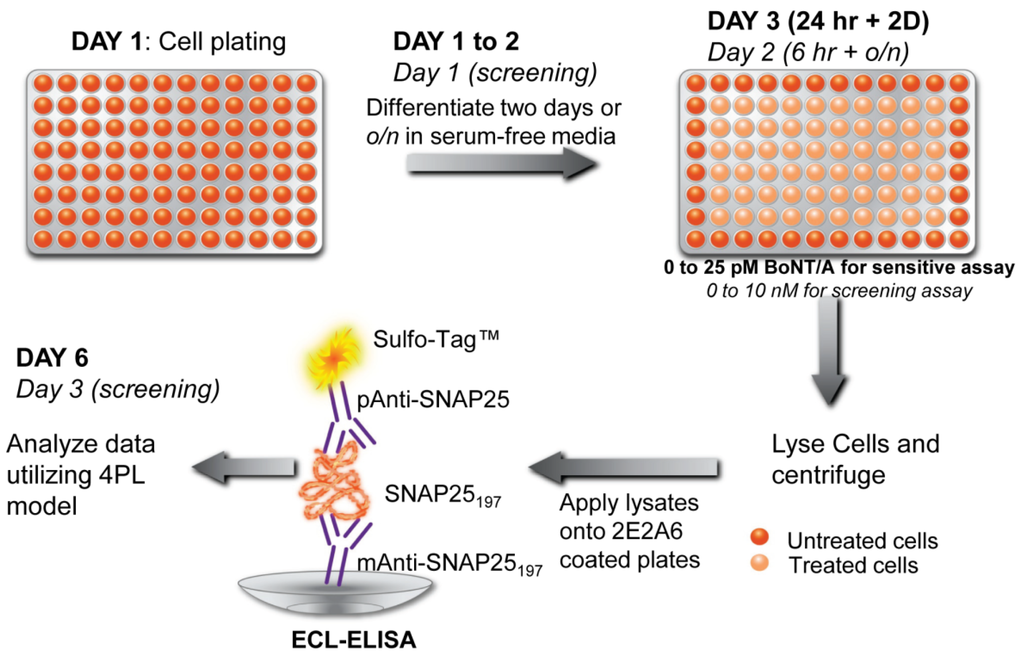 DAY 1: Cell plating

DAY 1 to 2
Day 1 (screening)
Differentiate two days or o/n in serum-free media

DAY 3 (24 hr + 2D)
Day 2 (6 hr + o/n)

0 to 25 pM BoNT/A for sensitive assay
0 to 10 nM for screening assay

Lyse Cells and centrifuge

Untreated cells
Treated cells

Apply lysates onto 2E2A6 coated plates

Sulfo-Tag™
pAnti-SNAP25
SNAP25$_{197}$
mAnti-SNAP25$_{197}$
ECL-ELISA

DAY 6
Day 3 (screening)
Analyze data utilizing 4PL model